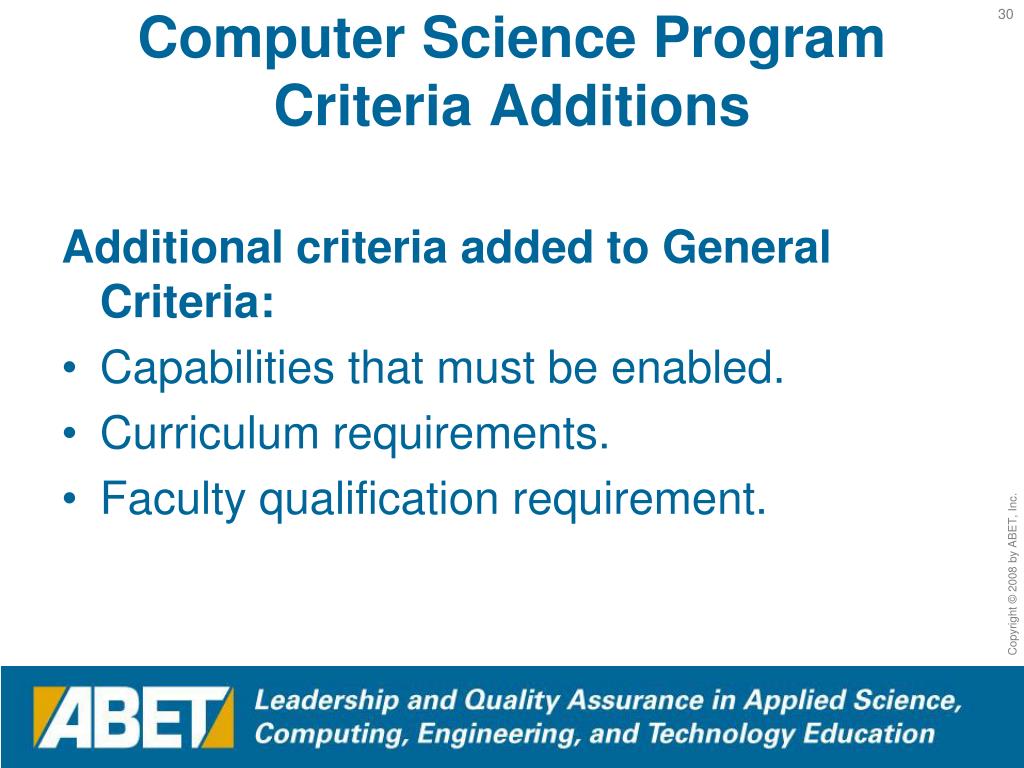 30

Computer Science Program Criteria Additions

Additional criteria added to General Criteria:
• Capabilities that must be enabled.
• Curriculum requirements.
• Faculty qualification requirement.

Copyright © 2008 by ABET, Inc.

ABET Leadership and Quality Assurance in Applied Science, Computing, Engineering, and Technology Education